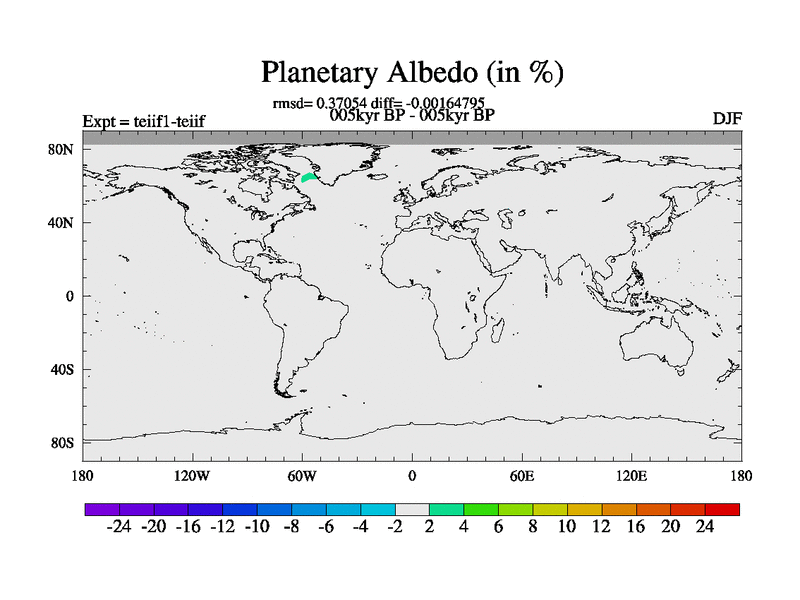 Planetary Albedo (in %)

rmsd= 0.37054 diff= -0.00164795
005kyr BP - 005kyr BP

Expt = teiif1-teiif

DJF

80N
40N
0
40S
80S

180 120W 60W 0 60E 120E 180

-24 -20 -16 -12 -10 -8 -6 -4 -2 2 4 6 8 10 12 16 20 24